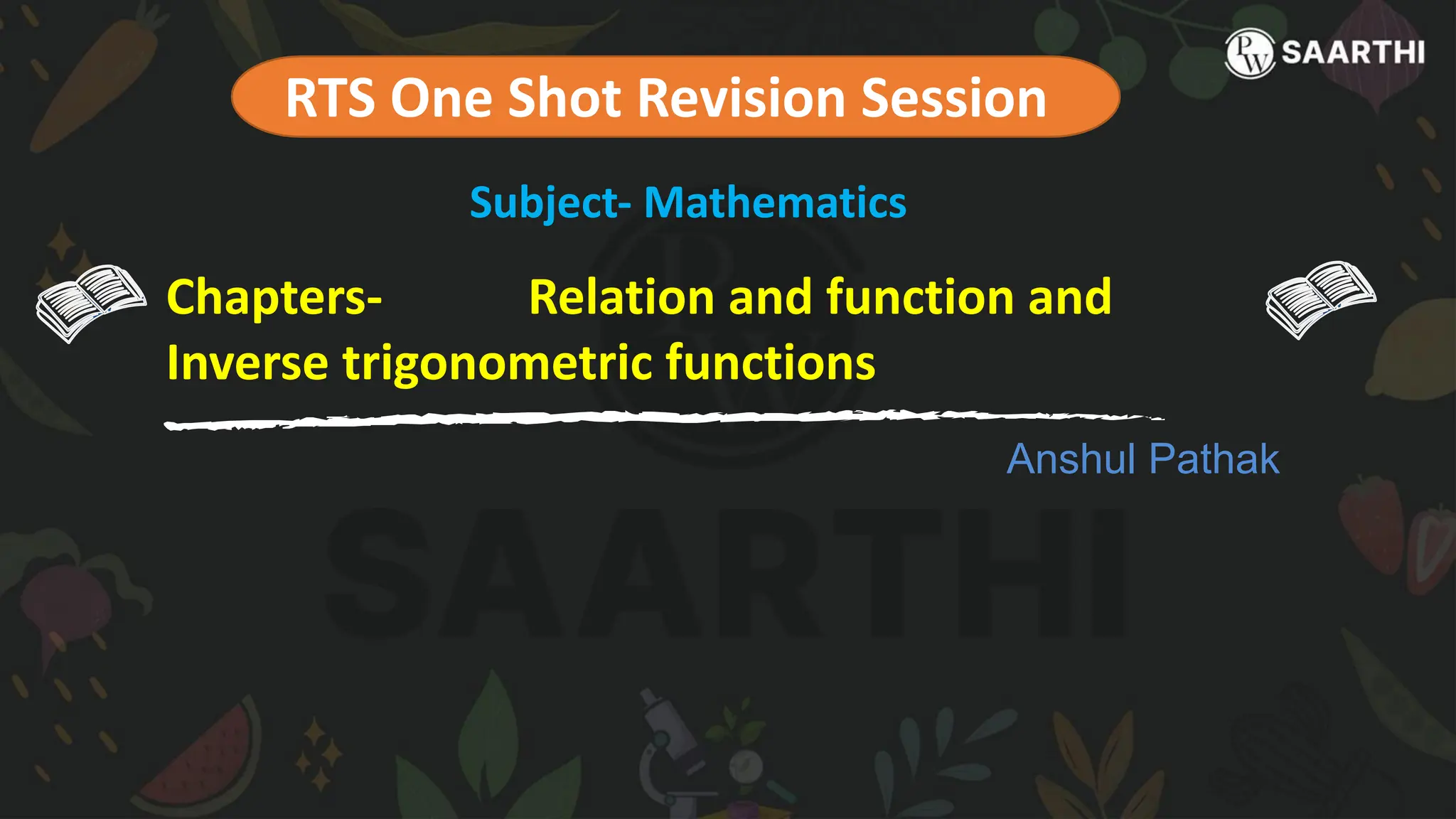 PW SAARTHI

RTS One Shot Revision Session

Subject- Mathematics

Chapters- Relation and function and Inverse trigonometric functions

Anshul Pathak

SAARTHI